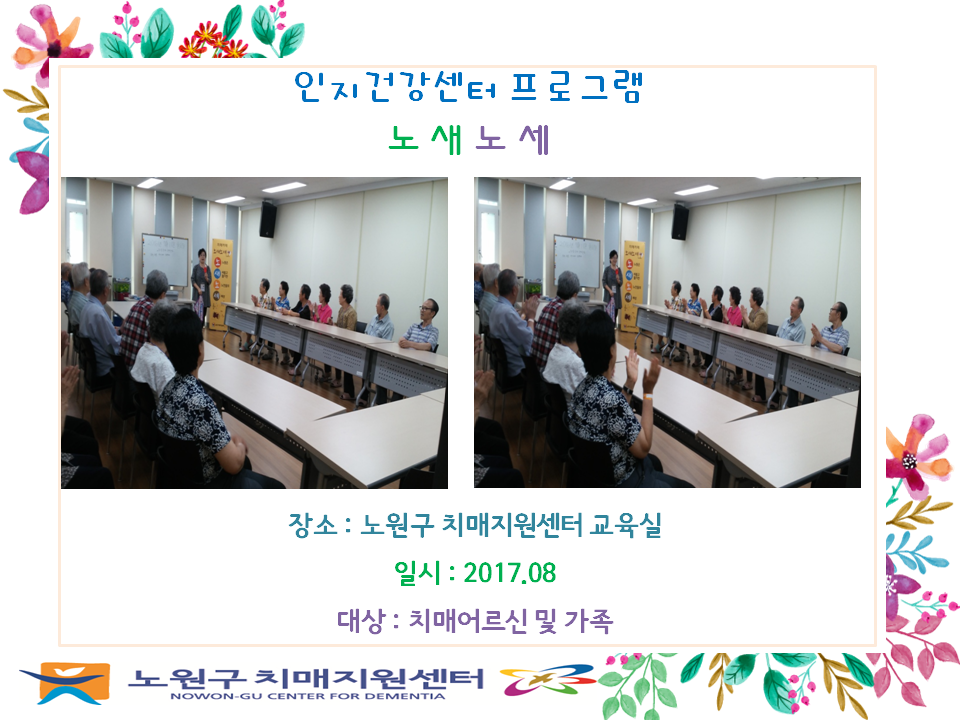 인지건강센터 프로그램

노새노세

장소 : 노원구 치매지원센터 교육실

일시 : 2017.08

대상 : 치매어르신 및 가족

노원구 치매지원센터
NOWON-GU CENTER FOR DEMENTIA